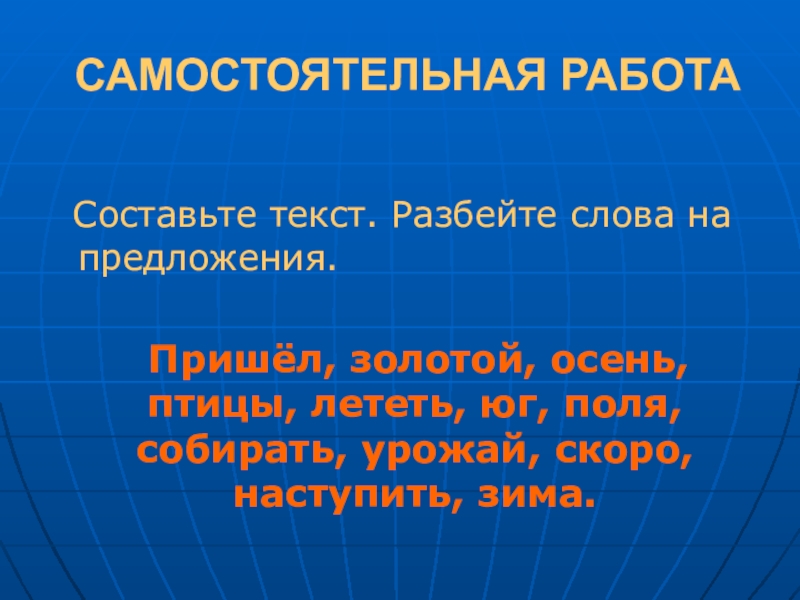 САМОСТОЯТЕЛЬНАЯ РАБОТА

Составьте текст. Разбейте слова на предложения.

Пришёл, золотой, осень, птицы, лететь, юг, поля, собирать, урожай, скоро, наступить, зима.